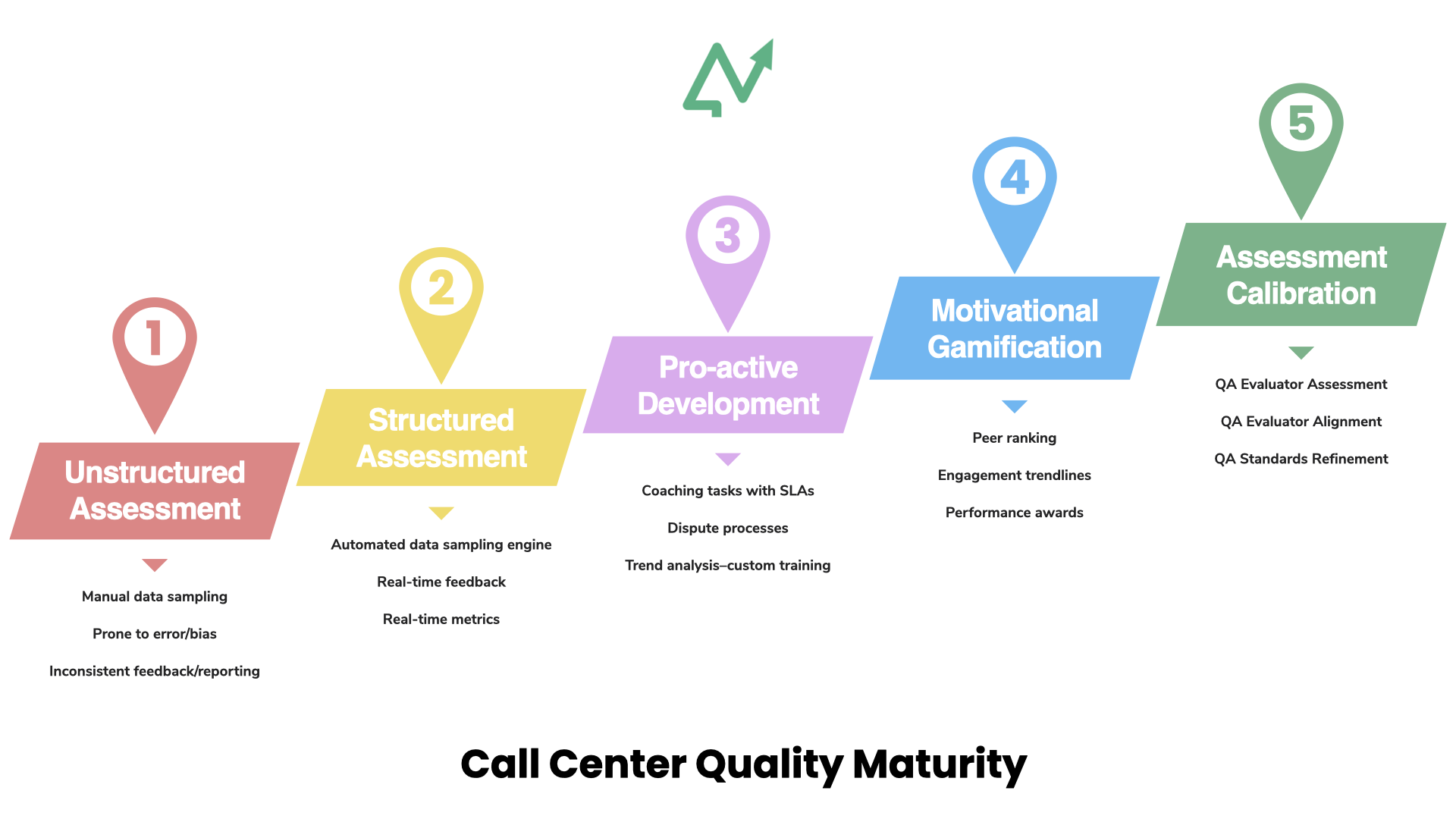 1
Unstructured Assessment

Manual data sampling

Prone to error/bias

Inconsistent feedback/reporting

2
Structured Assessment

Automated data sampling engine

Real-time feedback

Real-time metrics

3
Pro-active Development

Coaching tasks with SLAs

Dispute processes

Trend analysis–custom training

4
Motivational Gamification

Peer ranking

Engagement trendlines

Performance awards

5
Assessment Calibration

QA Evaluator Assessment

QA Evaluator Alignment

QA Standards Refinement

Call Center Quality Maturity